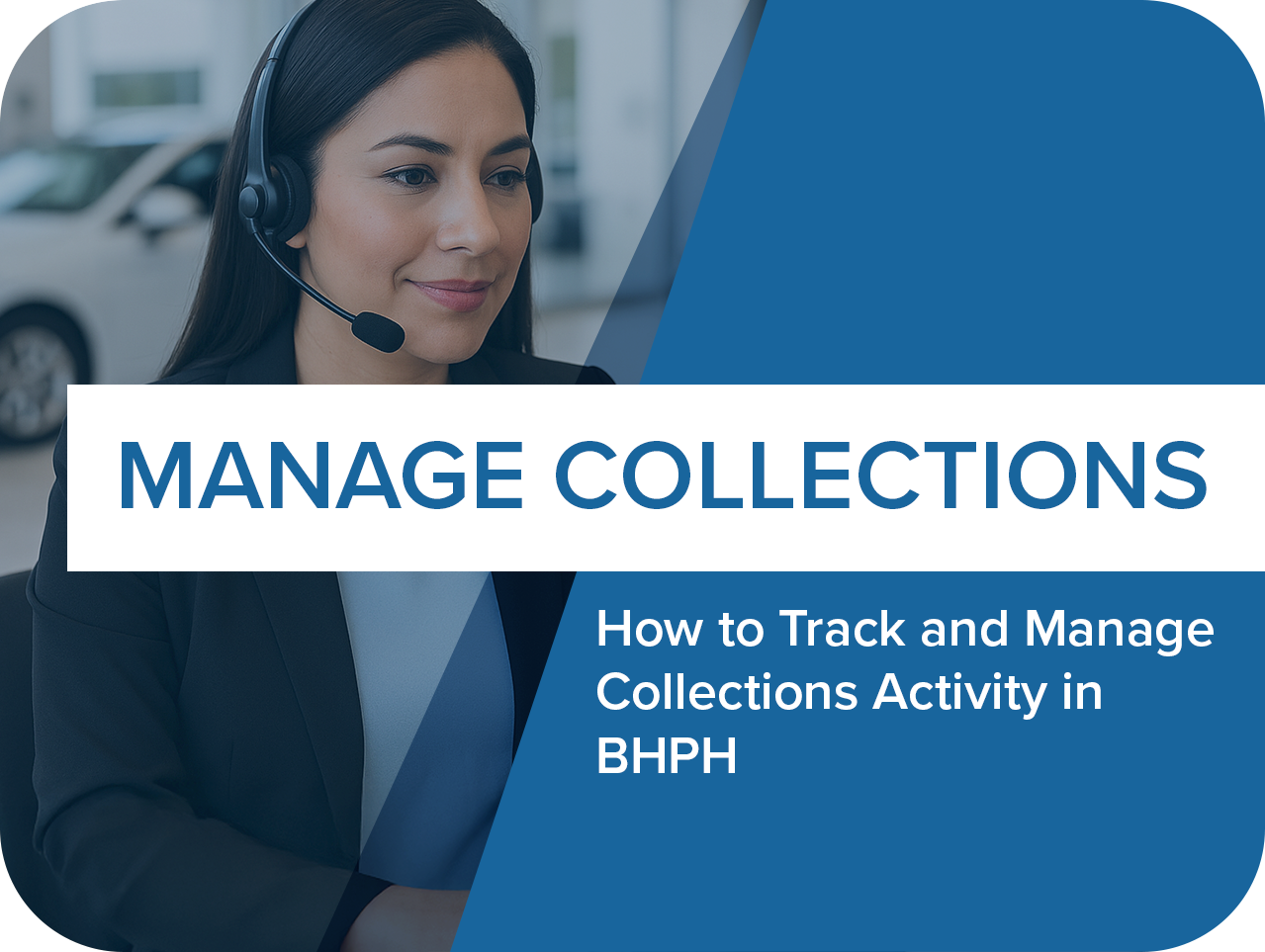 MANAGE COLLECTIONS

How to Track and Manage Collections Activity in BHPH